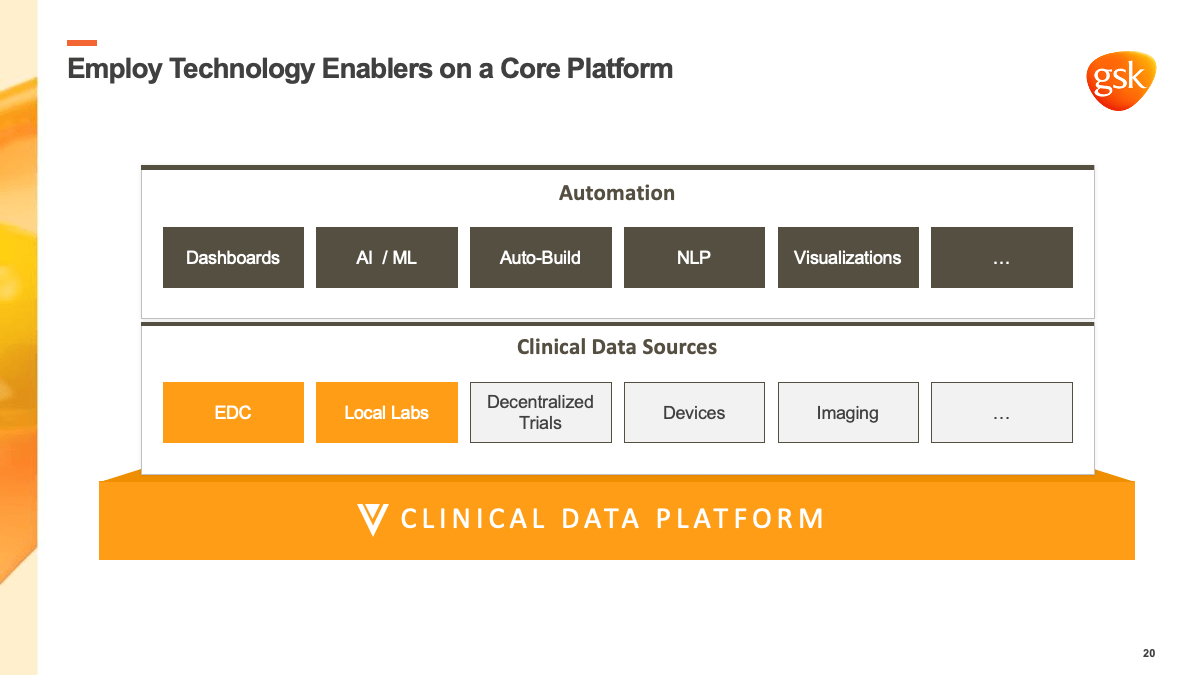 Employ Technology Enablers on a Core Platform

gsk

Automation

Dashboards

AI / ML

Auto-Build

NLP

Visualizations

…

Clinical Data Sources

EDC

Local Labs

Decentralized Trials

Devices

Imaging

…

CLINICAL DATA PLATFORM

20